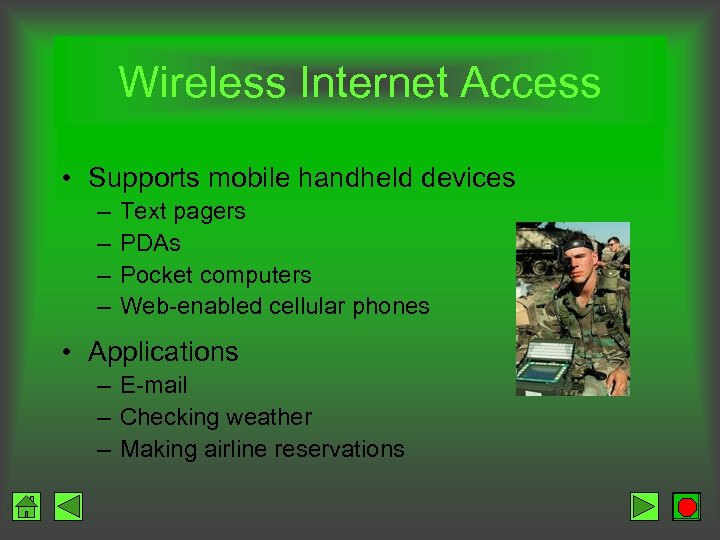 Wireless Internet Access

• Supports mobile handheld devices
– Text pagers
– PDAs
– Pocket computers
– Web-enabled cellular phones

• Applications
– E-mail
– Checking weather
– Making airline reservations